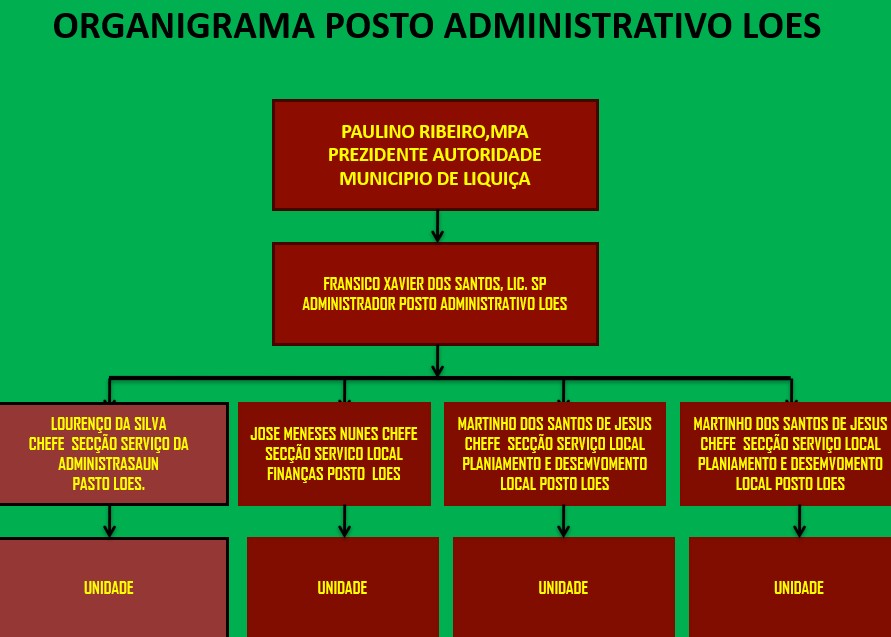 ORGANIGRAMA POSTO ADMINISTRATIVO LOES

PAULINO RIBEIRO,MPA
PREZIDENTE AUTORIDADE
MUNICIPIO DE LIQUIÇA

FRANSICO XAVIER DOS SANTOS, LIC. SP
ADMINISTRADOR POSTO ADMINISTRATIVO LOES

LOURENÇO DA SILVA
CHEFE SECÇÃO SERVIÇO DA ADMINISTRASAUN
PASTO LOES.

JOSE MENESES NUNES CHEFE SECÇÃO SERVICO LOCAL FINANÇAS POSTO LOES

MARTINHO DOS SANTOS DE JESUS CHEFE SECÇÃO SERVIÇO LOCAL PLANIAMENTO E DESEMVOMENTO LOCAL POSTO LOES

MARTINHO DOS SANTOS DE JESUS CHEFE SECÇÃO SERVIÇO LOCAL PLANIAMENTO E DESEMVOMENTO LOCAL POSTO LOES

UNIDADE

UNIDADE

UNIDADE

UNIDADE